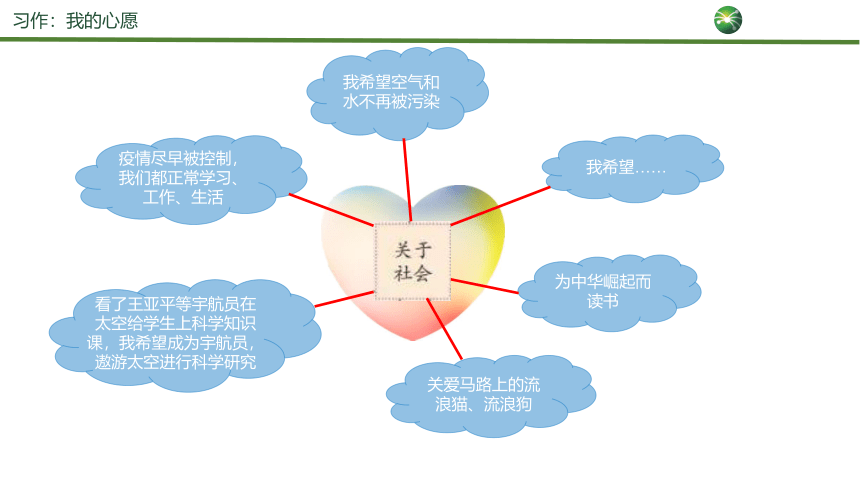 习作：我的心愿

我希望空气和水不再被污染

疫情尽早被控制，我们都正常学习、工作、生活

我希望……

关于社会

为中华崛起而读书

看了王亚平等宇航员在太空给学生上科学知识课，我希望成为宇航员，遨游太空进行科学研究

关爱马路上的流浪猫、流浪狗